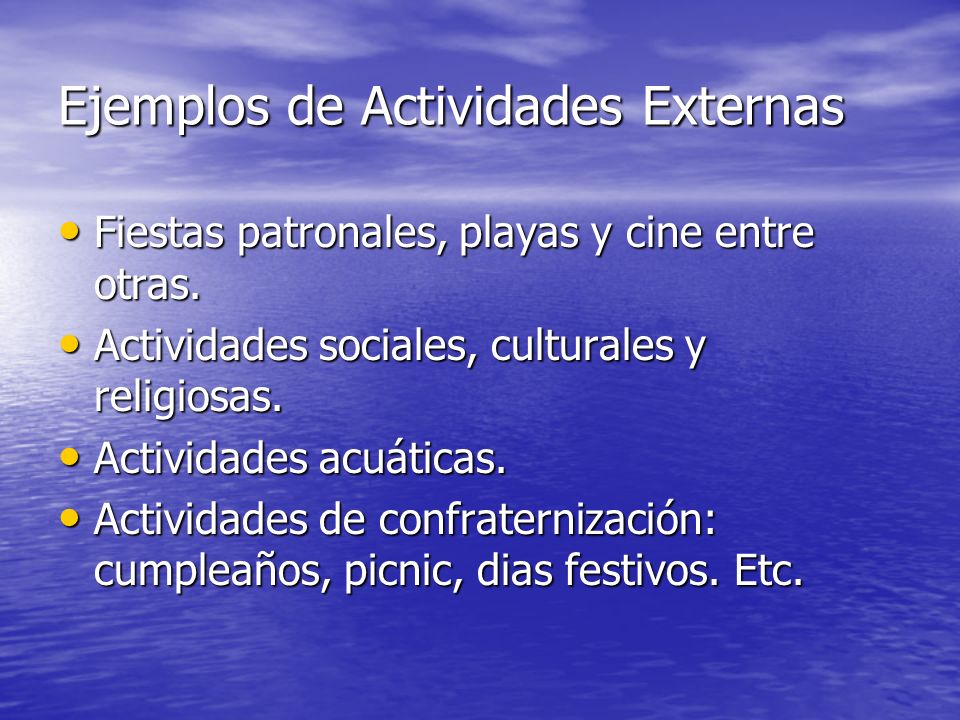 Ejemplos de Actividades Externas

• Fiestas patronales, playas y cine entre otras.
• Actividades sociales, culturales y religiosas.
• Actividades acuáticas.
• Actividades de confraternización: cumpleaños, picnic, dias festivos. Etc.